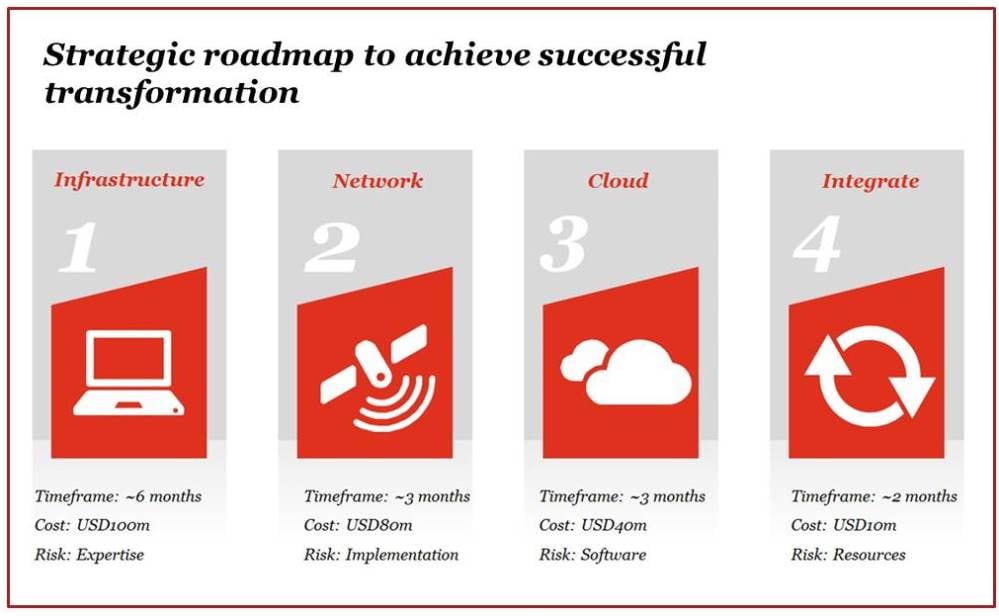 Strategic roadmap to achieve successful transformation

Infrastructure

1

Timeframe: ~6 months
Cost: USD100m
Risk: Expertise

Network

2

Timeframe: ~3 months
Cost: USD80m
Risk: Implementation

Cloud

3

Timeframe: ~3 months
Cost: USD40m
Risk: Software

Integrate

4

Timeframe: ~2 months
Cost: USD10m
Risk: Resources